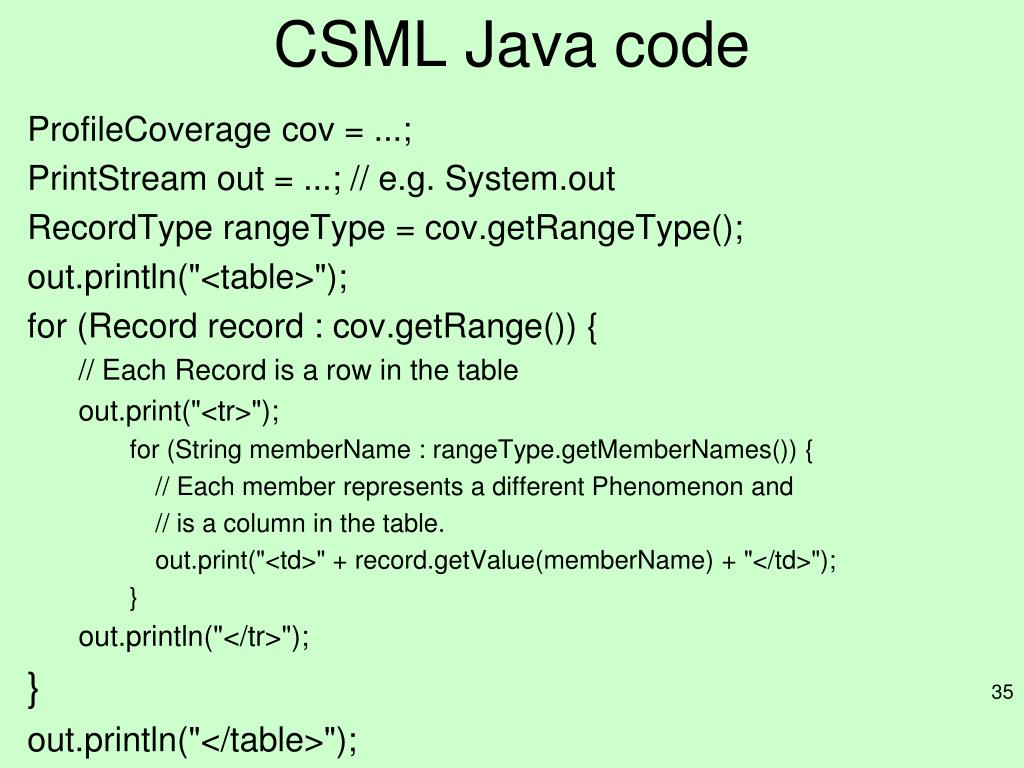 CSML Java code

ProfileCoverage cov = ...;
PrintStream out = ...; // e.g. System.out
RecordType rangeType = cov.getRangeType();
out.println("<table>");
for (Record record : cov.getRange()) {
// Each Record is a row in the table
out.print("<tr>");
for (String memberName : rangeType.getMemberNames()) {
// Each member represents a different Phenomenon and
// is a column in the table.
out.print("<td>" + record.getValue(memberName) + "</td>");
}
out.println("</tr>");
}
out.println("</table>");

35